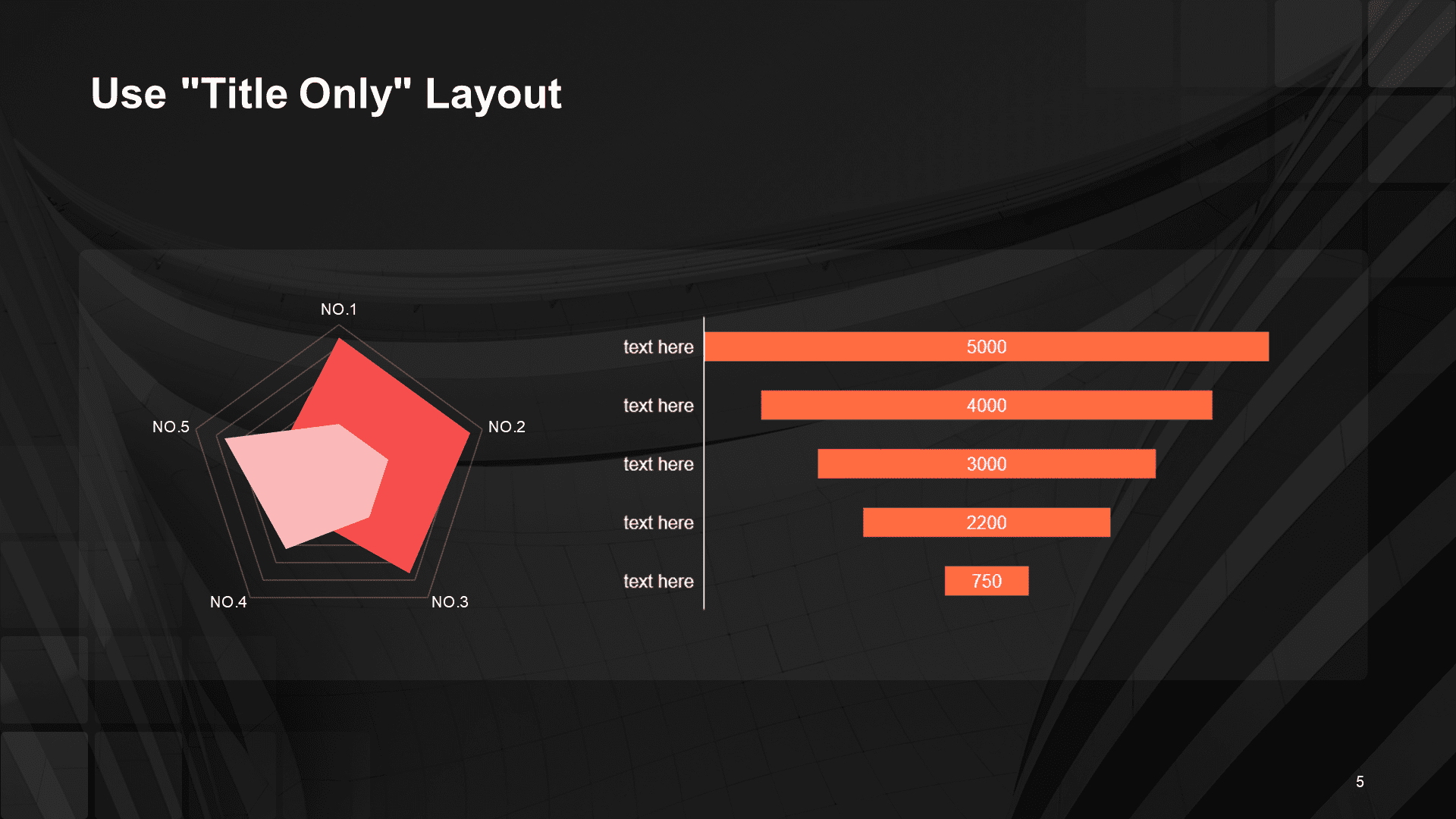 Use "Title Only" Layout

NO.1
NO.2
NO.3
NO.4
NO.5

text here 5000
text here 4000
text here 3000
text here 2200
text here 750

5